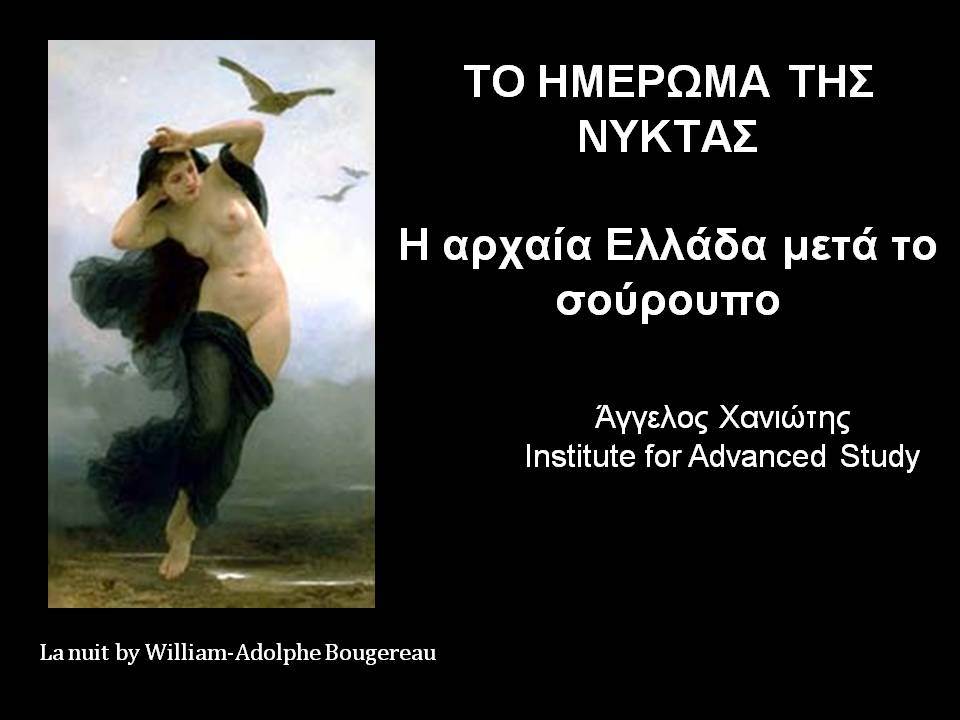 ΤΟ ΗΜΕΡΩΜΑ ΤΗΣ ΝΥΚΤΑΣ

Η αρχαία Ελλάδα μετά το σούρουπο

Άγγελος Χανιώτης
Institute for Advanced Study

La nuit by William-Adolphe Bougereau